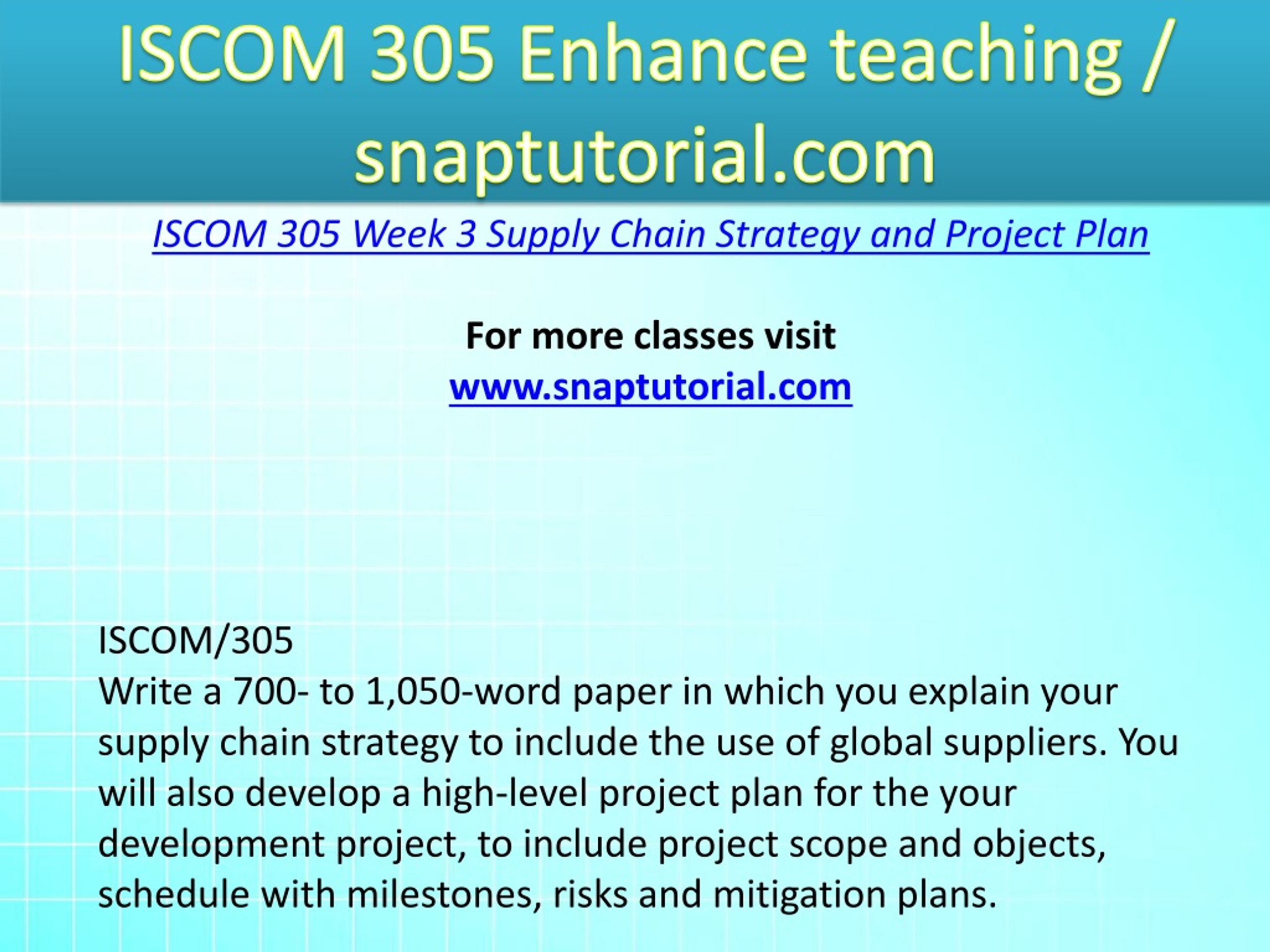 ISCOM 305 Enhance teaching / snaptutorial.com

ISCOM 305 Week 3 Supply Chain Strategy and Project Plan

For more classes visit
www.snaptutorial.com

ISCOM/305
Write a 700- to 1,050-word paper in which you explain your supply chain strategy to include the use of global suppliers. You will also develop a high-level project plan for the your development project, to include project scope and objects, schedule with milestones, risks and mitigation plans.